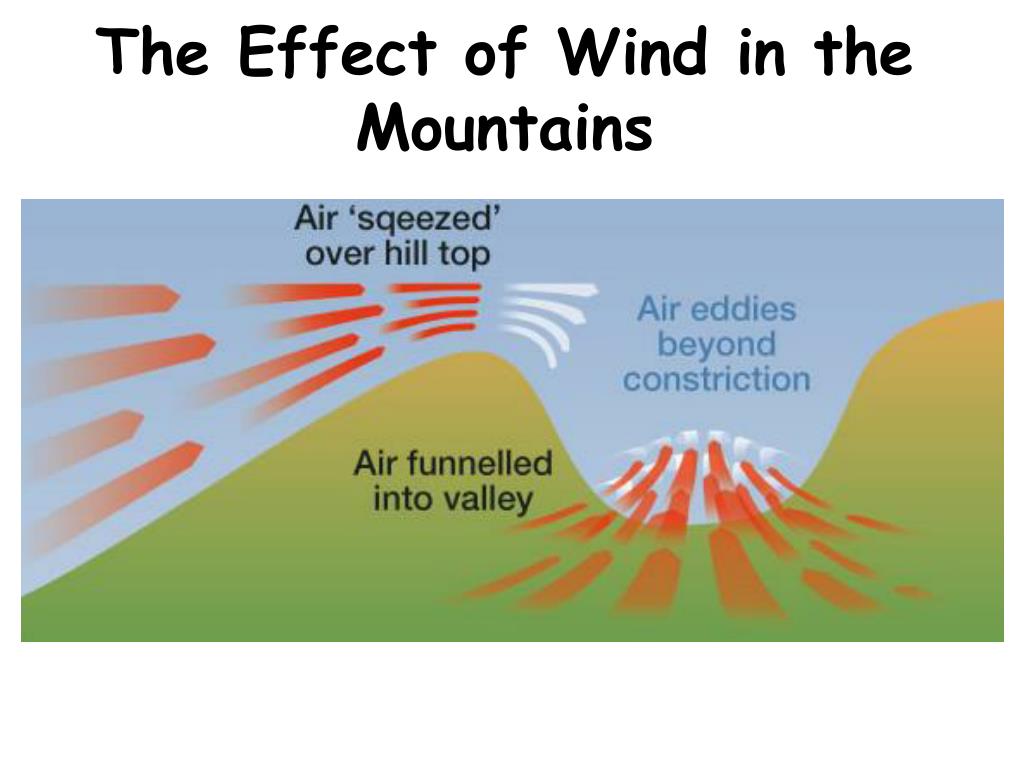 The Effect of Wind in the Mountains

Air ‘sqeezed’ over hill top

Air eddies beyond constriction

Air funnelled into valley